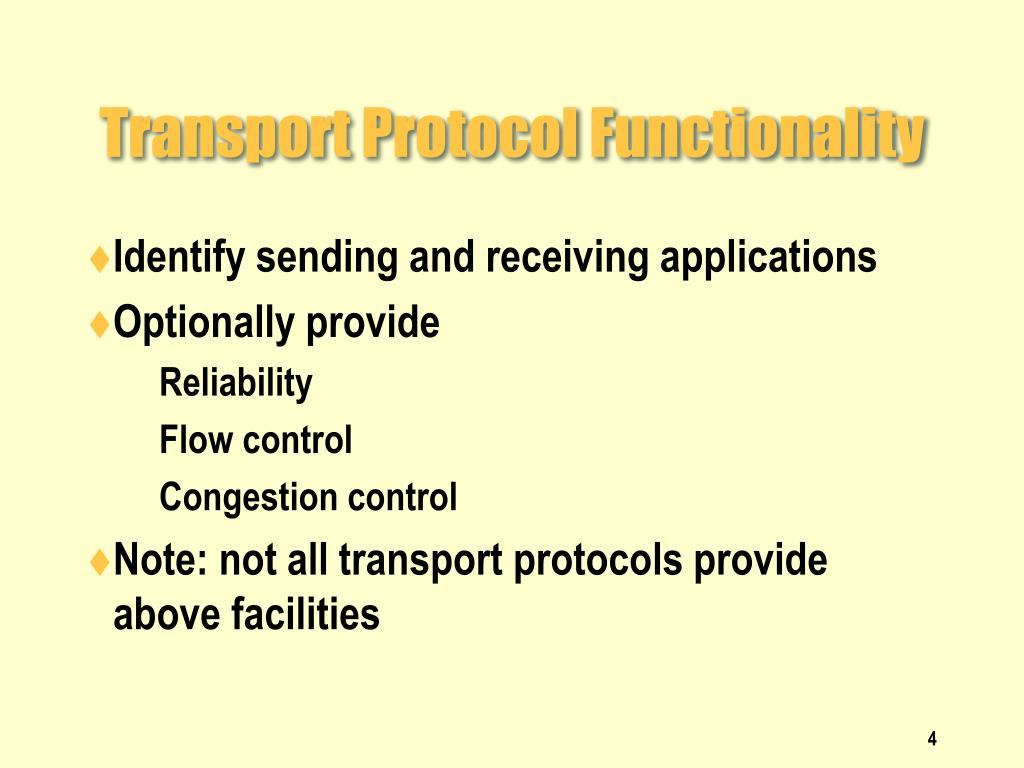 Transport Protocol Functionality

♦Identify sending and receiving applications

♦Optionally provide

Reliability

Flow control

Congestion control

♦Note: not all transport protocols provide above facilities

4